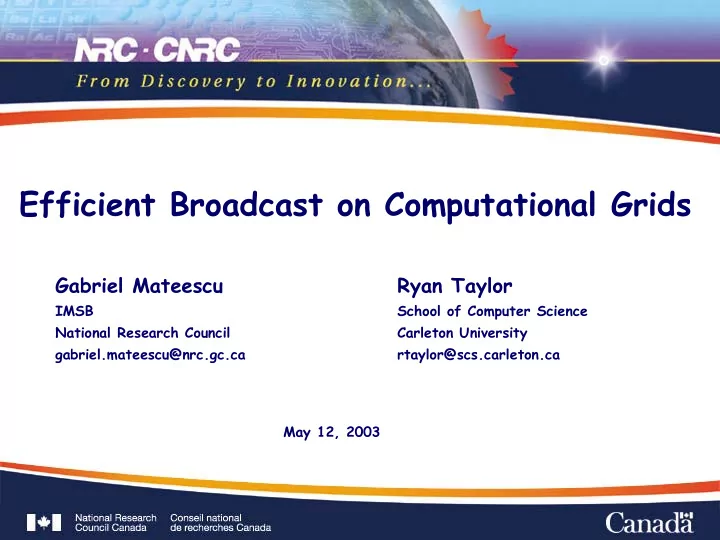 NRC · CNRC
From Discovery to Innovation...

Efficient Broadcast on Computational Grids

Gabriel Mateescu
IMSB
National Research Council
gabriel.mateescu@nrc.gc.ca

Ryan Taylor
School of Computer Science
Carleton University
rtaylor@scs.carleton.ca

May 12, 2003

National Research Council Canada
Conseil national de recherches Canada

Canada